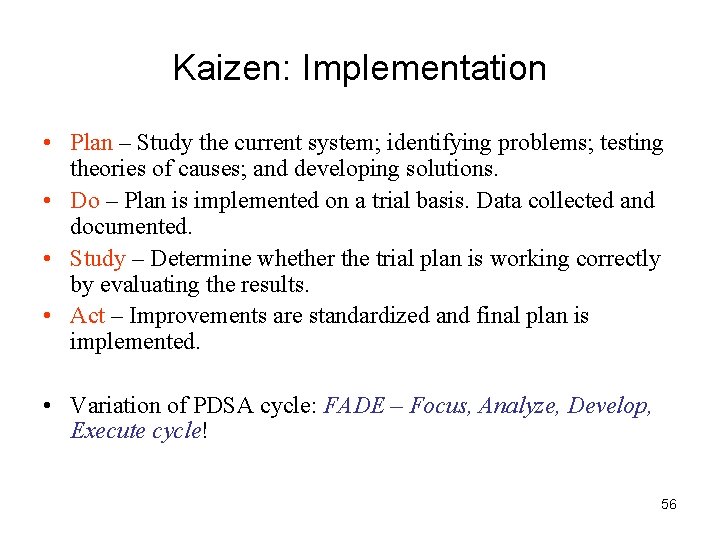 Kaizen: Implementation

• Plan – Study the current system; identifying problems; testing theories of causes; and developing solutions.
• Do – Plan is implemented on a trial basis. Data collected and documented.
• Study – Determine whether the trial plan is working correctly by evaluating the results.
• Act – Improvements are standardized and final plan is implemented.

• Variation of PDSA cycle: FADE – Focus, Analyze, Develop, Execute cycle!

56